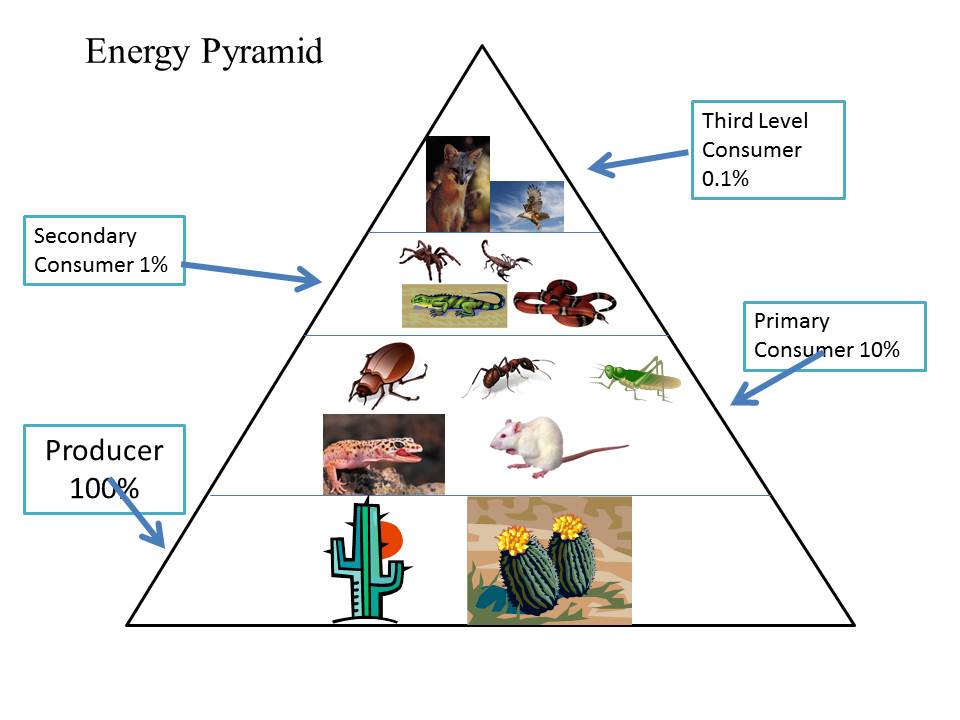 Energy Pyramid

Third Level Consumer 0.1%

Secondary Consumer 1%

Primary Consumer 10%

Producer 100%